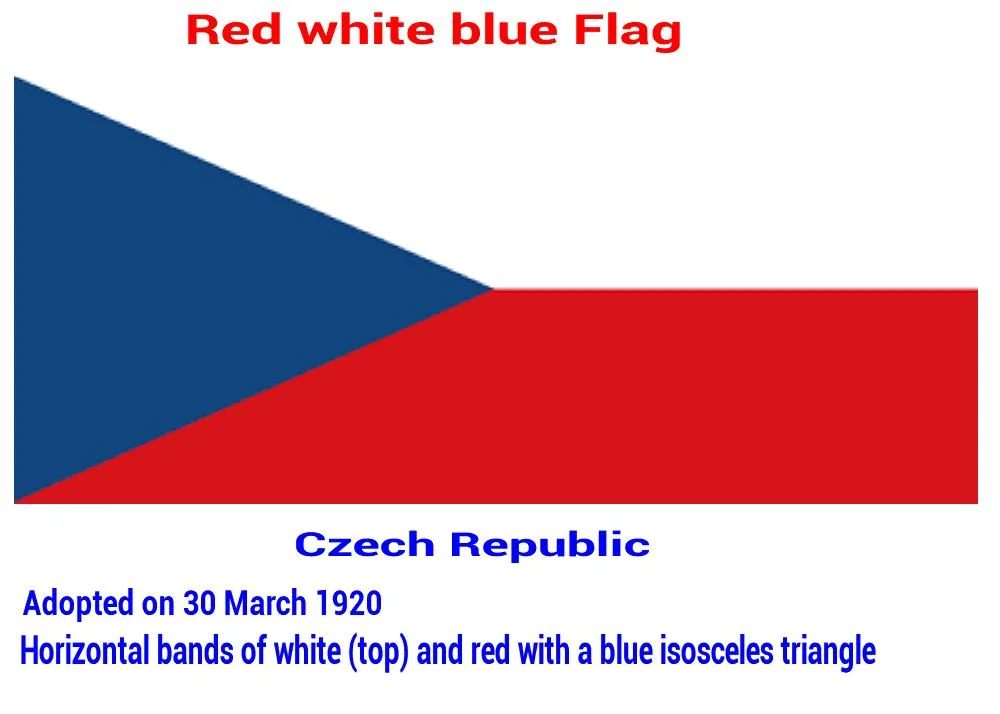 Red white blue Flag

Czech Republic

Adopted on 30 March 1920

Horizontal bands of white (top) and red with a blue isosceles triangle